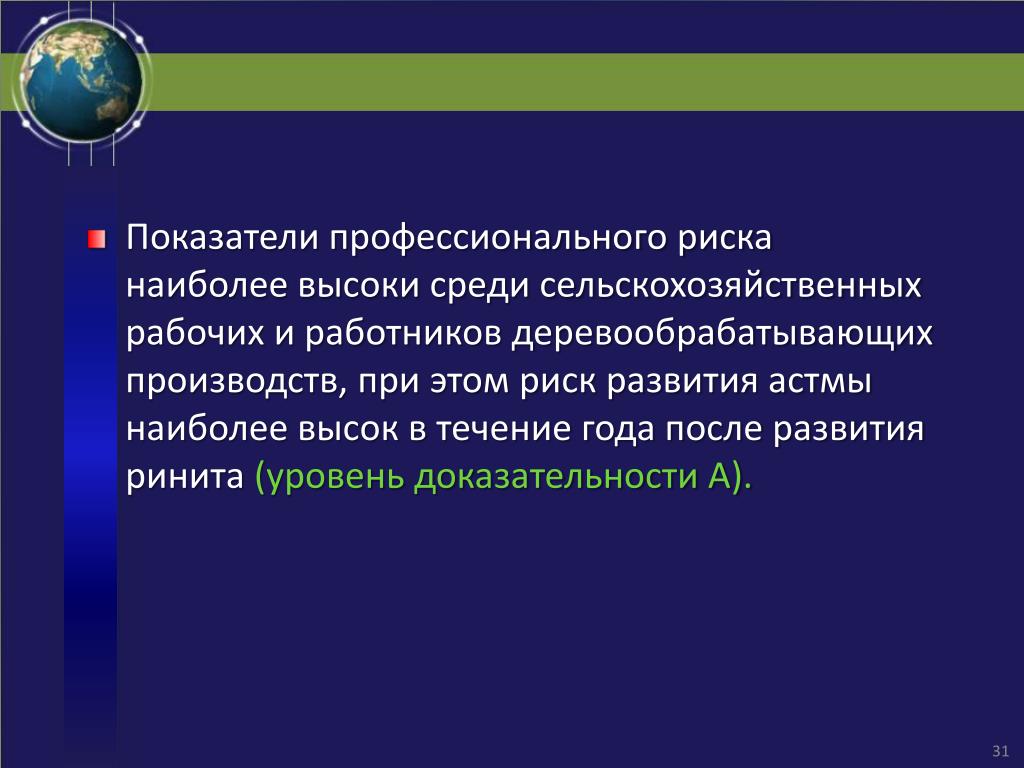 Показатели профессионального риска наиболее высоки среди сельскохозяйственных рабочих и работников деревообрабатывающих производств, при этом риск развития астмы наиболее высок в течение года после развития ринита (уровень доказательности А).

31